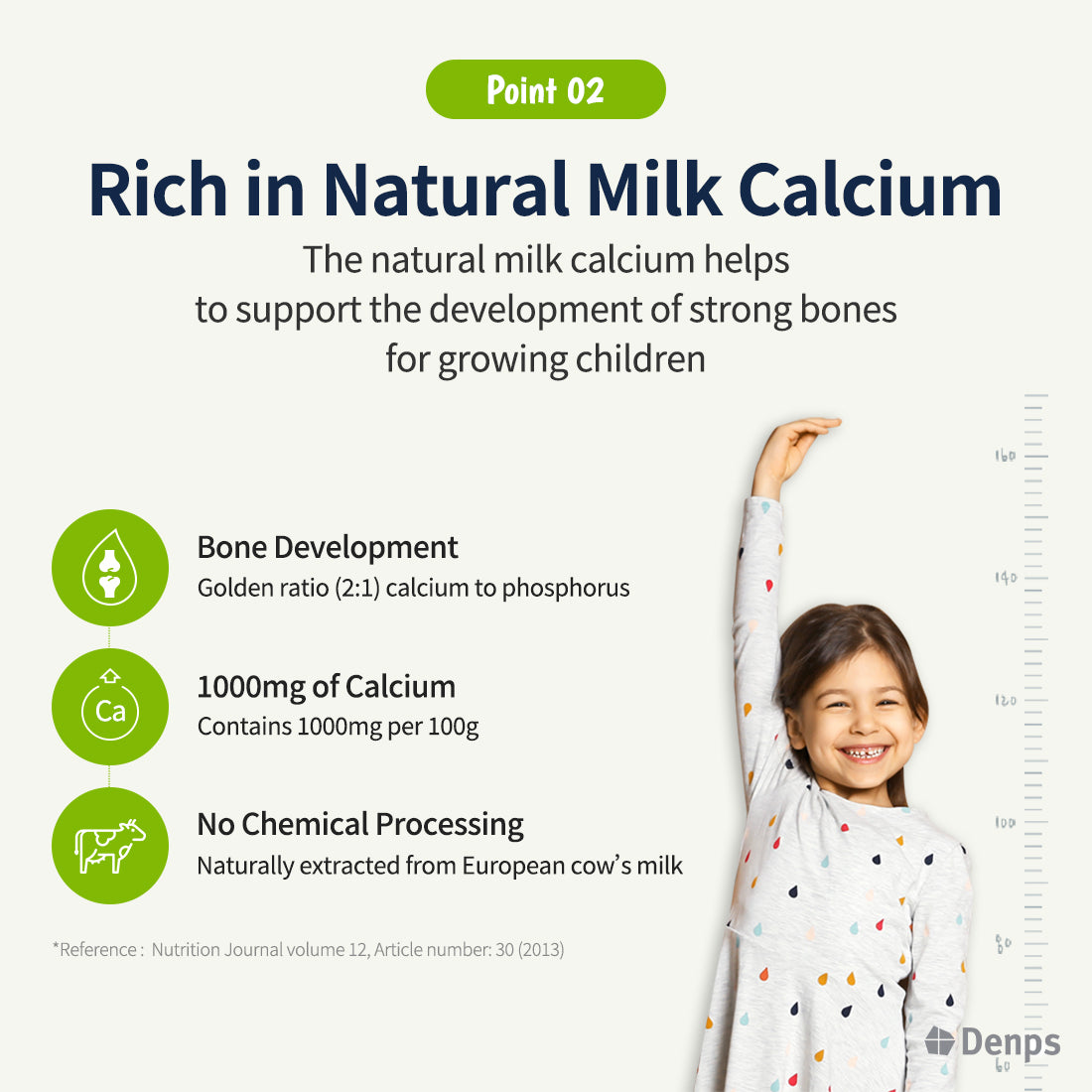 Point 02

Rich in Natural Milk Calcium

The natural milk calcium helps to support the development of strong bones for growing children

Bone Development
Golden ratio (2:1) calcium to phosphorus

Ca

1000mg of Calcium
Contains 1000mg per 100g

No Chemical Processing
Naturally extracted from European cow's milk

*Reference : Nutrition Journal volume 12, Article number: 30 (2013)

160
140
120
100
80
60

Denps